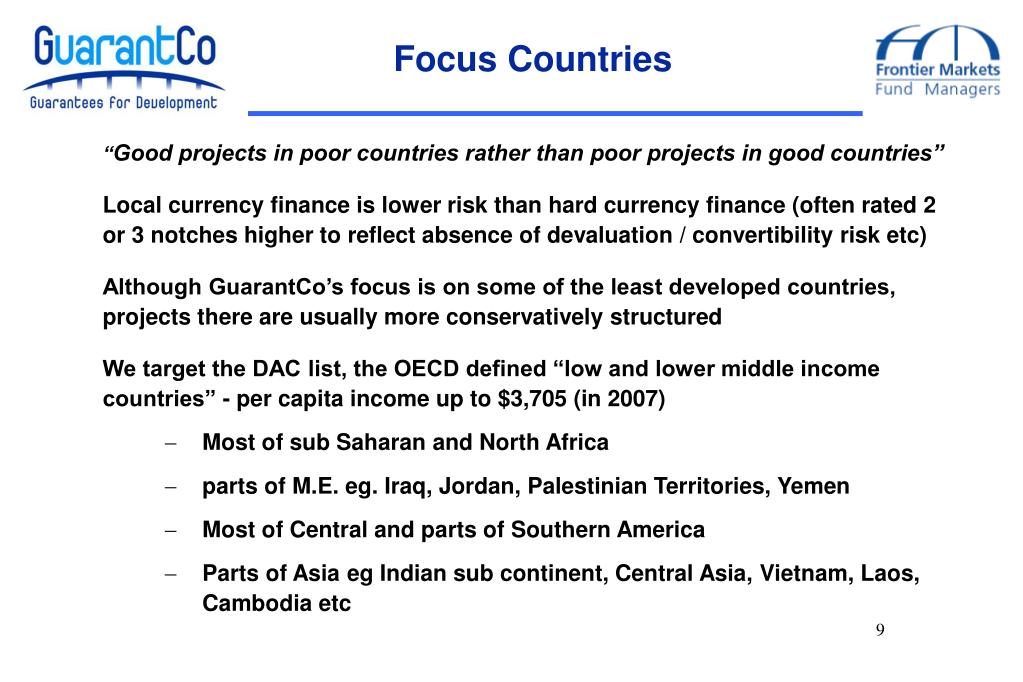 GuarantCo
Guarantees for Development

Focus Countries

Frontier Markets
Fund Managers

“Good projects in poor countries rather than poor projects in good countries”

Local currency finance is lower risk than hard currency finance (often rated 2 or 3 notches higher to reflect absence of devaluation / convertibility risk etc)

Although GuarantCo’s focus is on some of the least developed countries, projects there are usually more conservatively structured

We target the DAC list, the OECD defined “low and lower middle income countries” - per capita income up to $3,705 (in 2007)

– Most of sub Saharan and North Africa

– parts of M.E. eg. Iraq, Jordan, Palestinian Territories, Yemen

– Most of Central and parts of Southern America

– Parts of Asia eg Indian sub continent, Central Asia, Vietnam, Laos, Cambodia etc

9